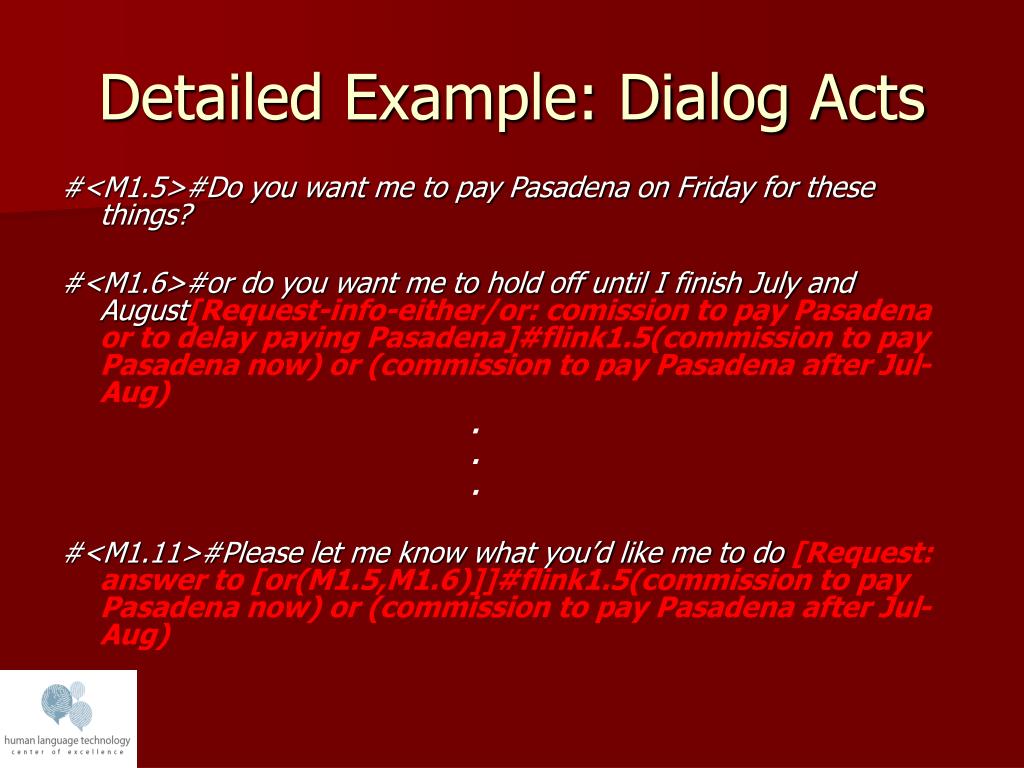 Detailed Example: Dialog Acts

#<M1.5>#Do you want me to pay Pasadena on Friday for these things?

#<M1.6>#or do you want me to hold off until I finish July and August[Request-info-either/or: comission to pay Pasadena or to delay paying Pasadena]#flink1.5(commission to pay Pasadena now) or (commission to pay Pasadena after Jul-Aug)

.
.
.

#<M1.11>#Please let me know what you'd like me to do [Request: answer to [or(M1.5,M1.6)]]#flink1.5(commission to pay Pasadena now) or (commission to pay Pasadena after Jul-Aug)

human language technology
center of excellence